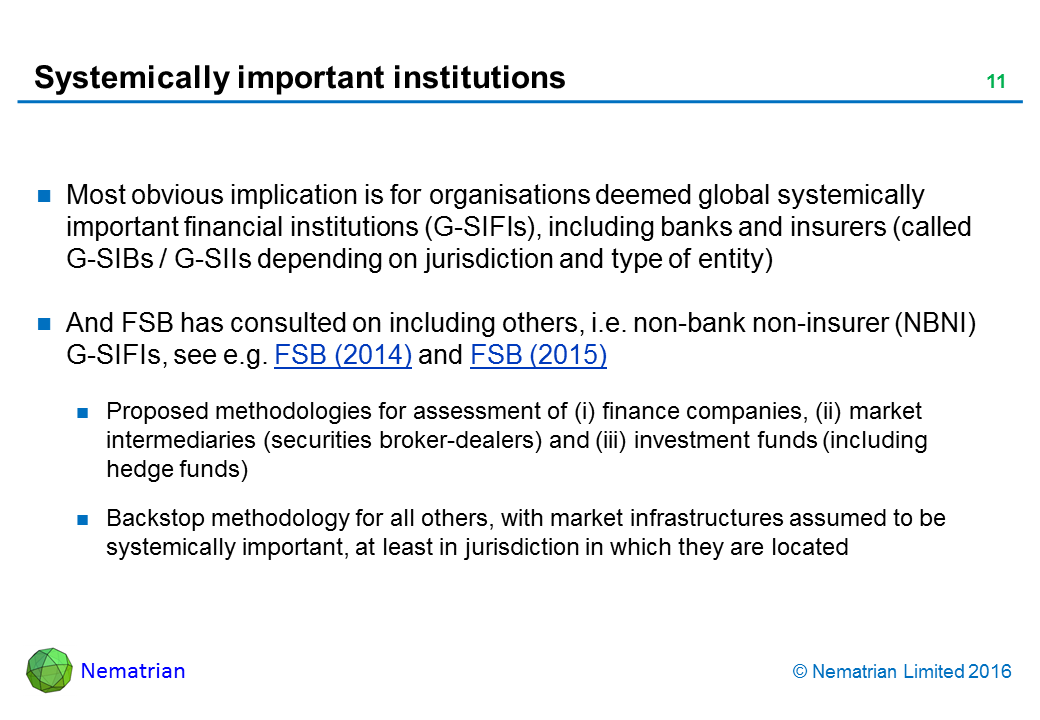 Systemically important institutions

11

Most obvious implication is for organisations deemed global systemically important financial institutions (G-SIFIs), including banks and insurers (called G-SIBs / G-SIIs depending on jurisdiction and type of entity)

And FSB has consulted on including others, i.e. non-bank non-insurer (NBNI) G-SIFIs, see e.g. FSB (2014) and FSB (2015)

Proposed methodologies for assessment of (i) finance companies, (ii) market intermediaries (securities broker-dealers) and (iii) investment funds (including hedge funds)

Backstop methodology for all others, with market infrastructures assumed to be systemically important, at least in jurisdiction in which they are located

Nematrian

© Nematrian Limited 2016